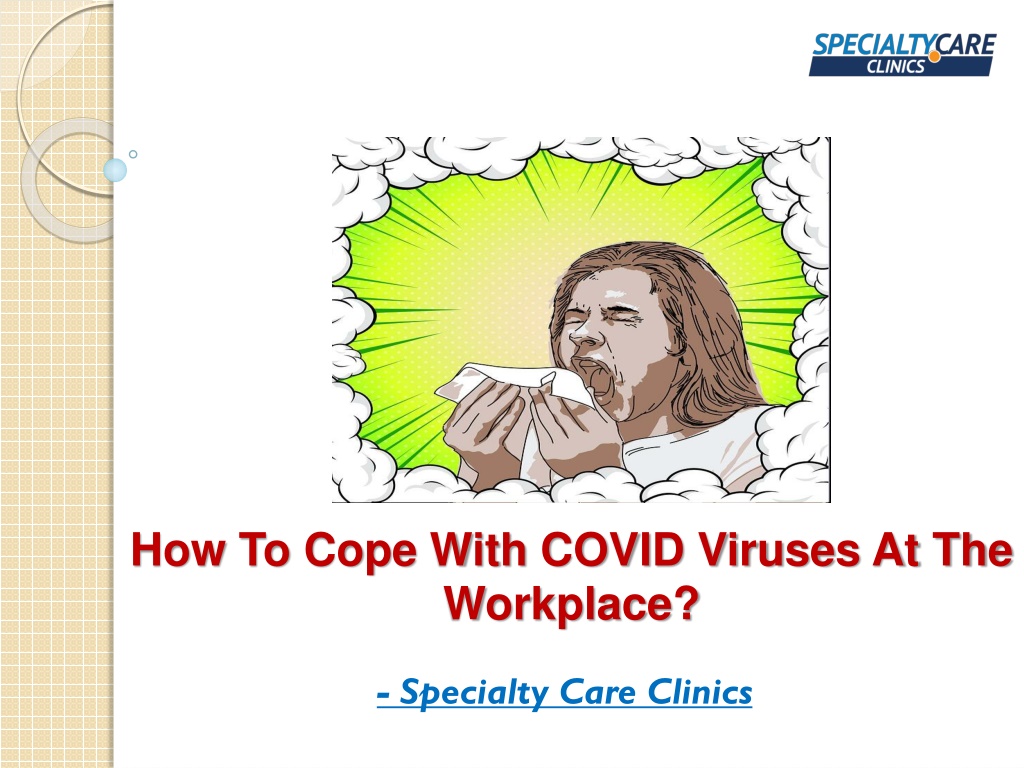 SPECIALTYCARE
CLINICS

How To Cope With COVID Viruses At The Workplace?

- Specialty Care Clinics